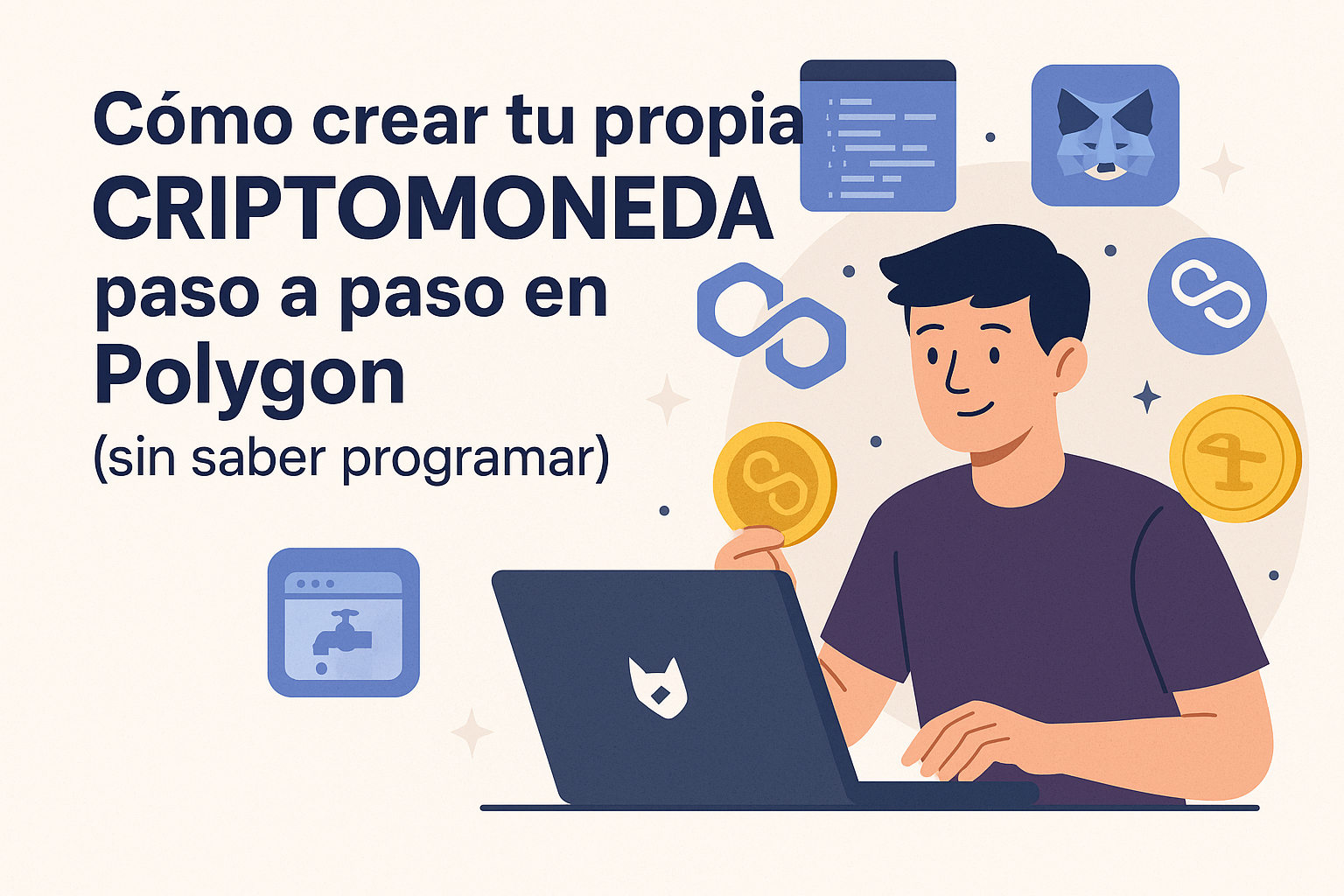 Cómo crear tu propia CRIPTOMONEDA paso a paso en Polygon (sin saber programar)